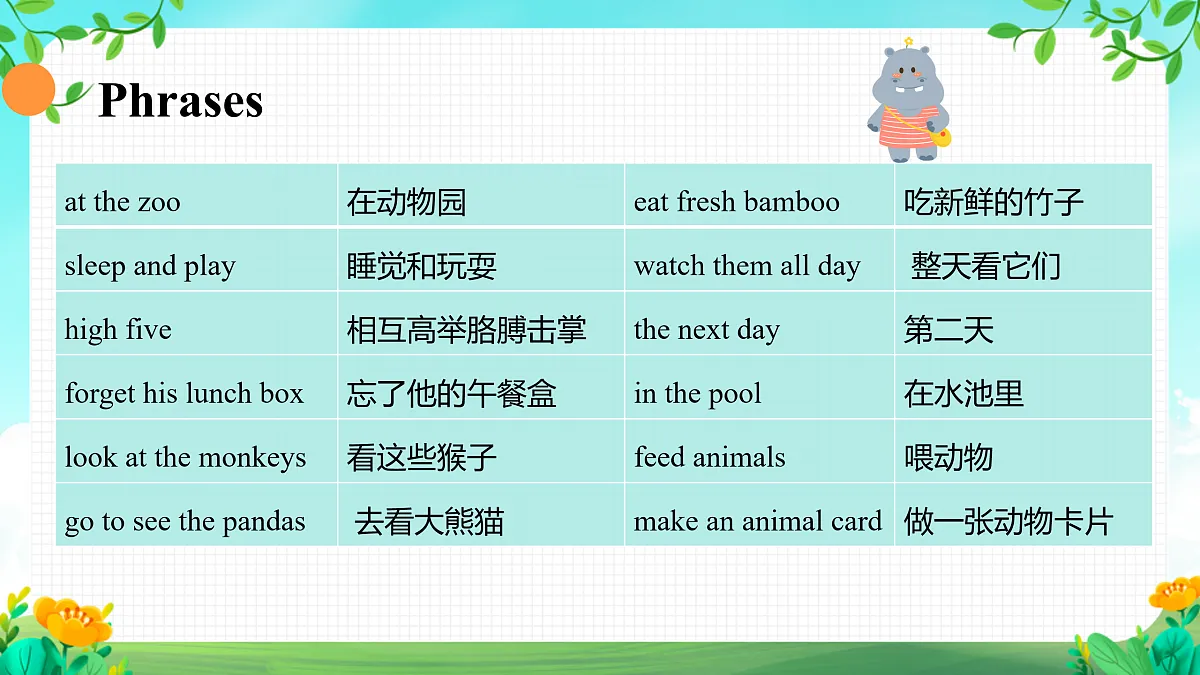 Phrases

| at the zoo | 在动物园 | eat fresh bamboo | 吃新鲜的竹子 |
|---|---|---|---|
| sleep and play | 睡觉和玩耍 | watch them all day | 整天看它们 |
| high five | 相互高举胳膊击掌 | the next day | 第二天 |
| forget his lunch box | 忘了他的午餐盒 | in the pool | 在水池里 |
| look at the monkeys | 看这些猴子 | feed animals | 喂动物 |
| go to see the pandas | 去看大熊猫 | make an animal card | 做一张动物卡片 |